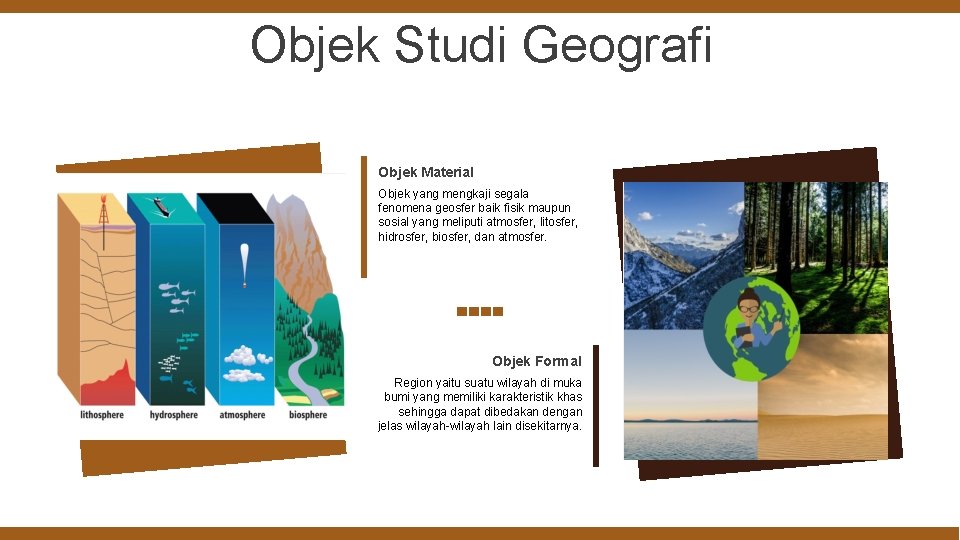 Objek Studi Geografi

lithosphere hydrosphere atmosphere biosphere

Objek Material

Objek yang mengkaji segala fenomena geosfer baik fisik maupun sosial yang meliputi atmosfer, litosfer, hidrosfer, biosfer, dan atmosfer.

Objek Formal

Region yaitu suatu wilayah di muka bumi yang memiliki karakteristik khas sehingga dapat dibedakan dengan jelas wilayah-wilayah lain disekitarnya.